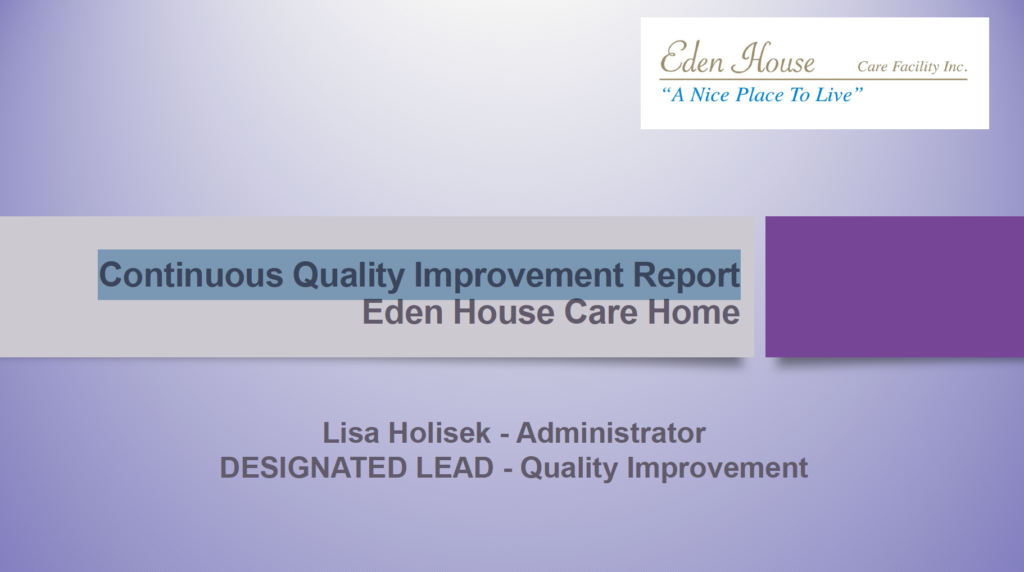 Eden House Care Facility Inc.
"A Nice Place To Live"

Continuous Quality Improvement Report
Eden House Care Home

Lisa Holisek - Administrator
DESIGNATED LEAD - Quality Improvement